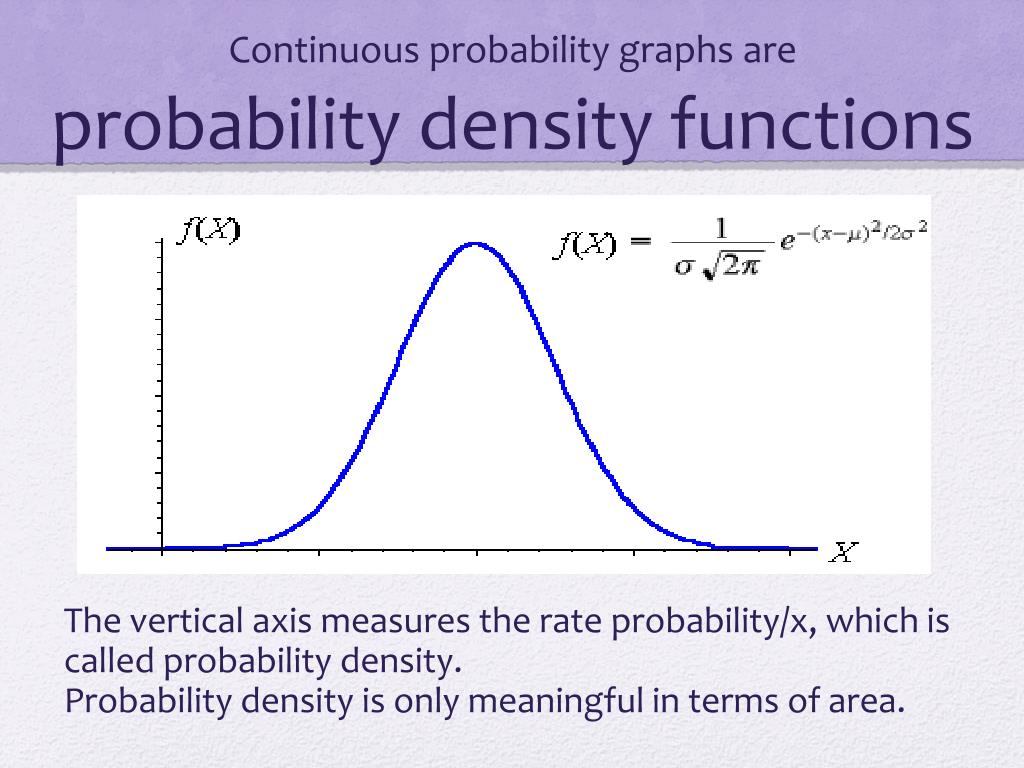 Continuous probability graphs are
probability density functions

$f(X)$

$f(X) = \frac{1}{\sigma\sqrt{2\pi}} e^{-(x-\mu)^2/2\sigma^2}$

$X$

The vertical axis measures the rate probability/x, which is called probability density.
Probability density is only meaningful in terms of area.